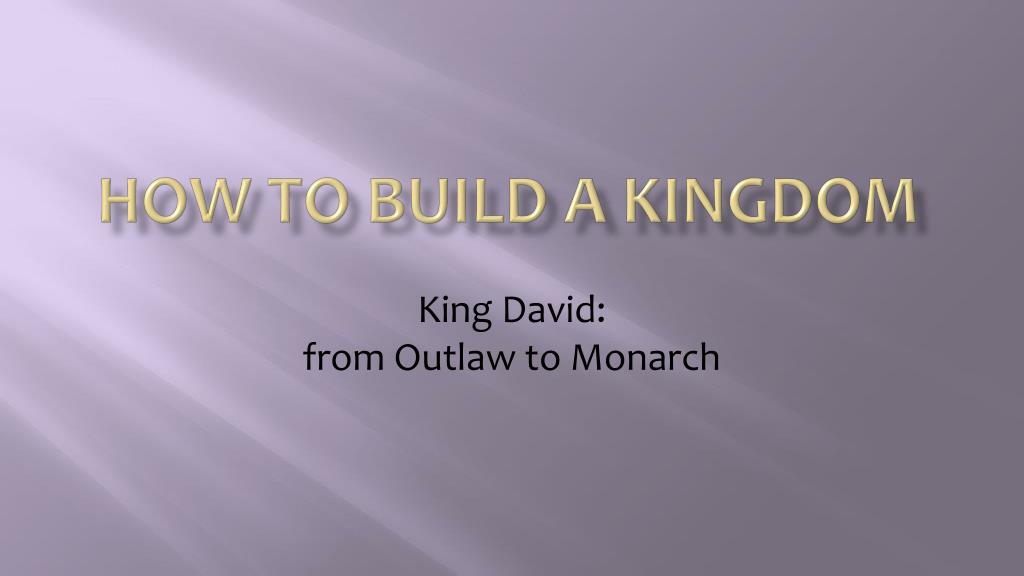 HOW TO BUILD A KINGDOM

King David:
from Outlaw to Monarch